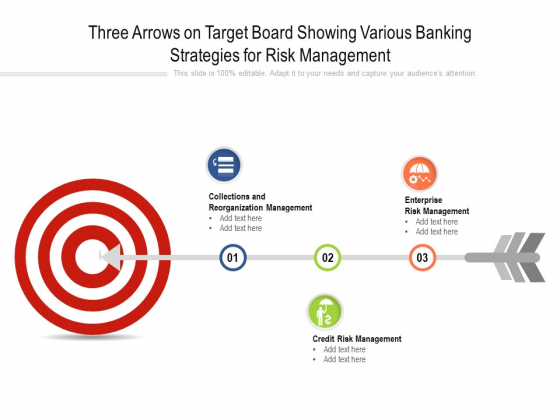 Three Arrows on Target Board Showing Various Banking Strategies for Risk Management

This slide is 100% editable. Adapt it to your needs and capture your audience's attention.

Collections and Reorganization Management
• Add text here
• Add text here

Enterprise Risk Management
• Add text here
• Add text here

01

02

03

Credit Risk Management
• Add text here
• Add text here